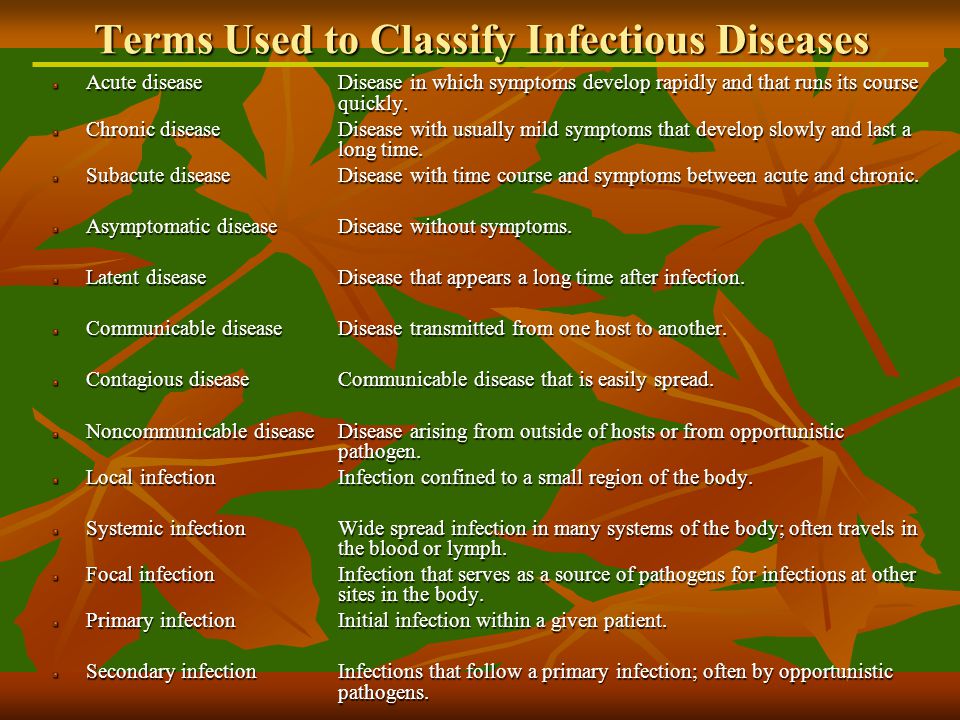 Terms Used to Classify Infectious Diseases

| | |
|---|---|
| Acute disease | Disease in which symptoms develop rapidly and that runs its course quickly. |
| Chronic disease | Disease with usually mild symptoms that develop slowly and last a long time. |
| Subacute disease | Disease with time course and symptoms between acute and chronic. |
| Asymptomatic disease | Disease without symptoms. |
| Latent disease | Disease that appears a long time after infection. |
| Communicable disease | Disease transmitted from one host to another. |
| Contagious disease | Communicable disease that is easily spread. |
| Noncommunicable disease | Disease arising from outside of hosts or from opportunistic pathogen. |
| Local infection | Infection confined to a small region of the body. |
| Systemic infection | Wide spread infection in many systems of the body; often travels in the blood or lymph. |
| Focal infection | Infection that serves as a source of pathogens for infections at other sites in the body. |
| Primary infection | Initial infection within a given patient. |
| Secondary infection | Infections that follow a primary infection; often by opportunistic pathogens. |